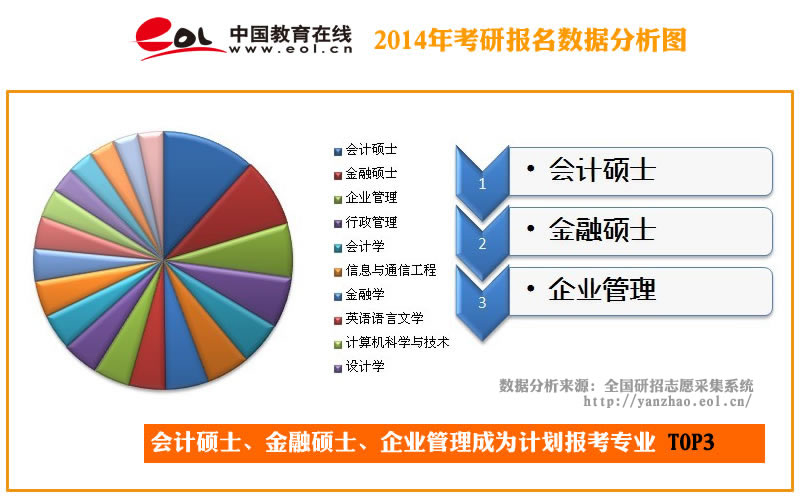 eol 中国教育在线 www.eol.cn 2014年考研报名数据分析图

会计硕士
金融硕士
企业管理
行政管理
会计学
信息与通信工程
金融学
英语语言文学
计算机科学与技术
设计学

1 • 会计硕士
2 • 金融硕士
3 • 企业管理

数据分析来源：全国研招志愿采集系统 http://yanzhao.eol.cn/

会计硕士、金融硕士、企业管理成为计划报考专业 TOP3